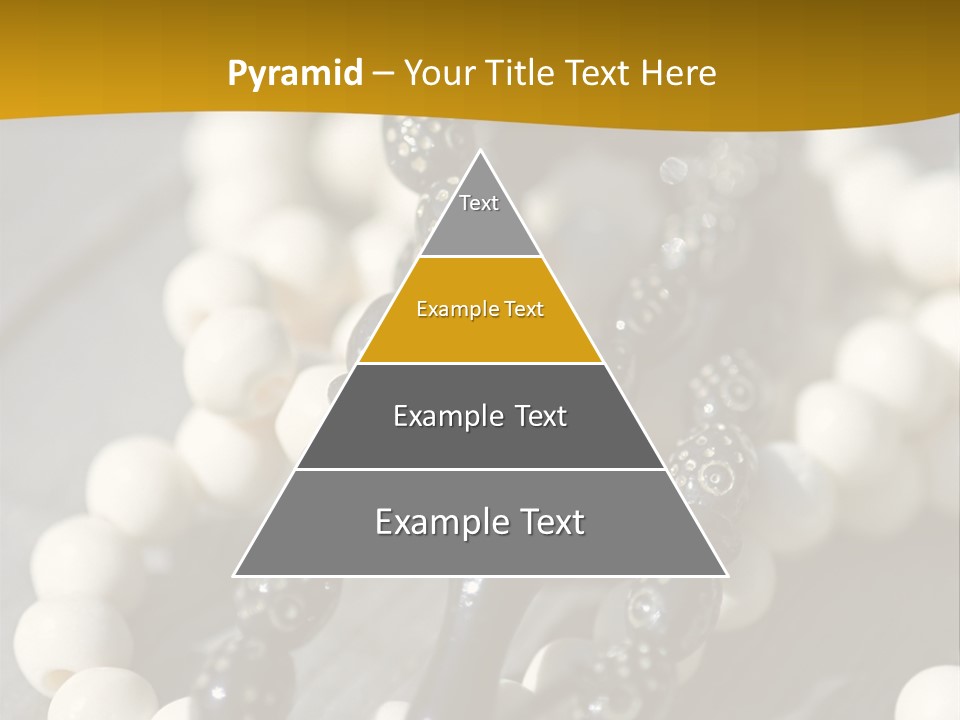 Pyramid – Your Title Text Here

Text

Example Text

Example Text

Example Text